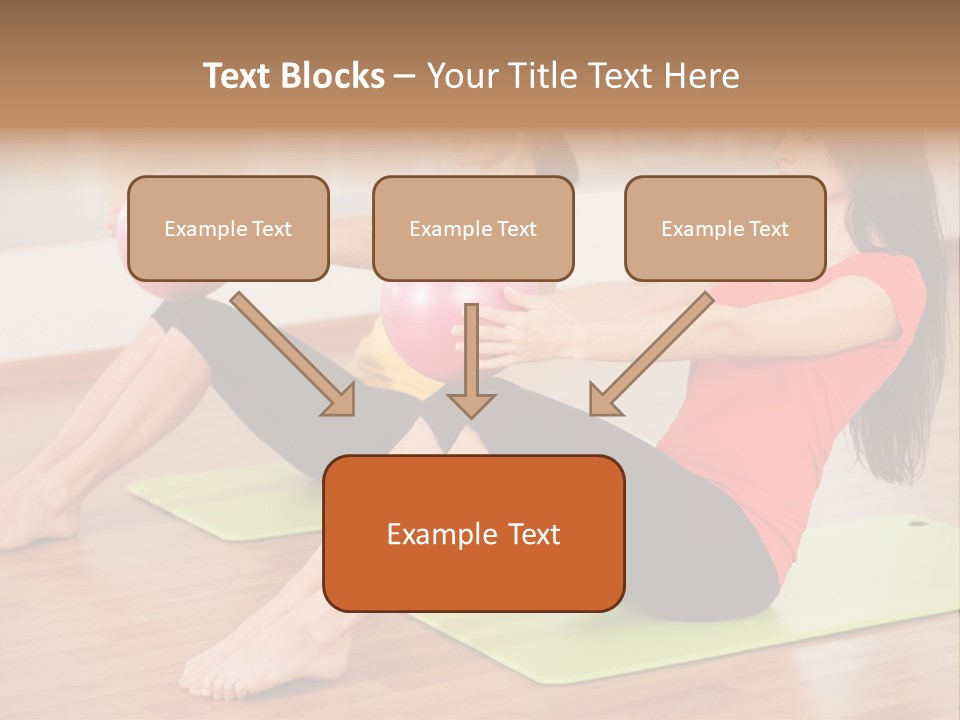 Text Blocks – Your Title Text Here

Example Text

Example Text

Example Text

Example Text